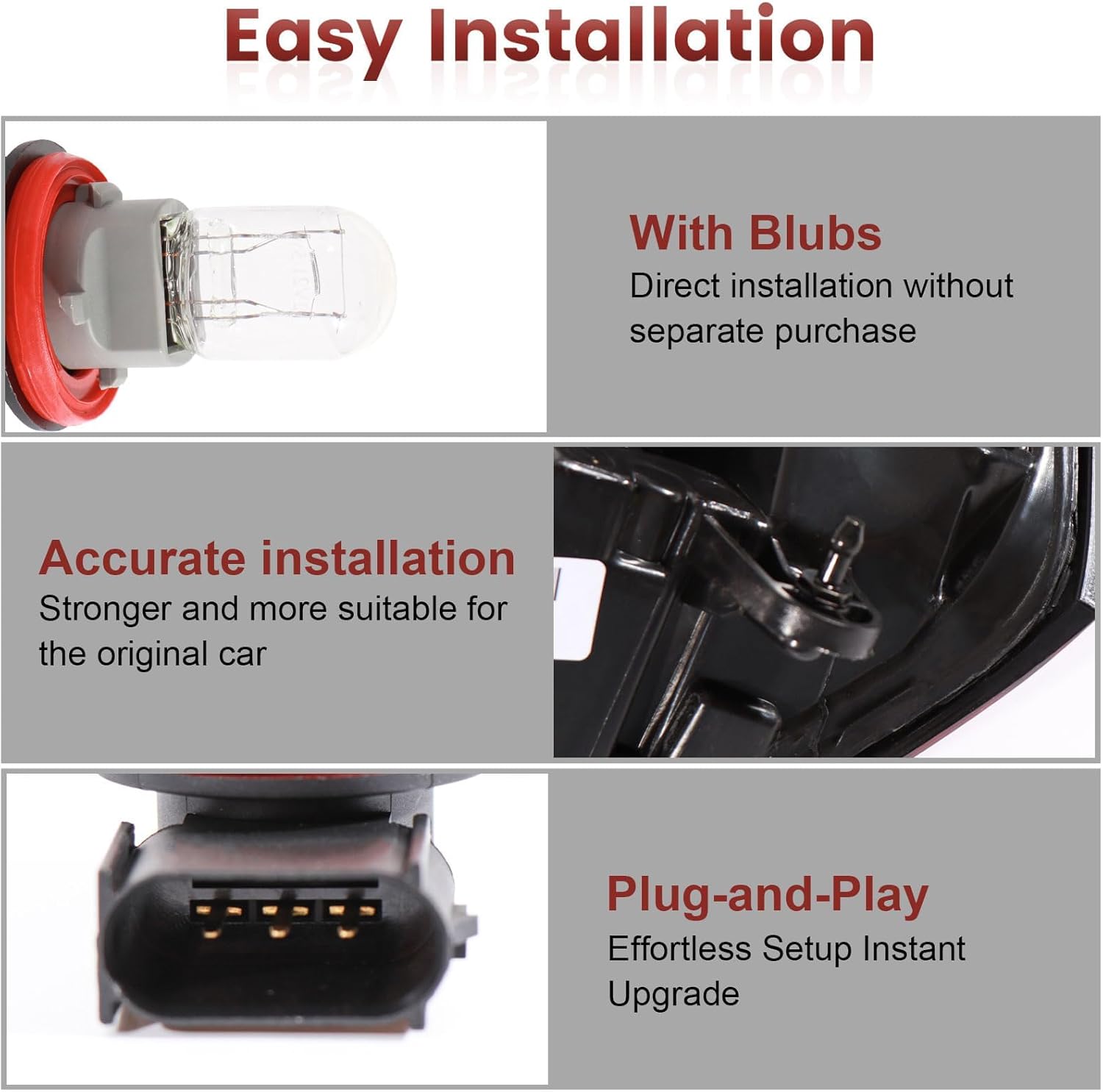 Easy Installation

With Blubs
Direct installation without separate purchase

Accurate installation
Stronger and more suitable for the original car

Plug-and-Play
Effortless Setup Instant Upgrade